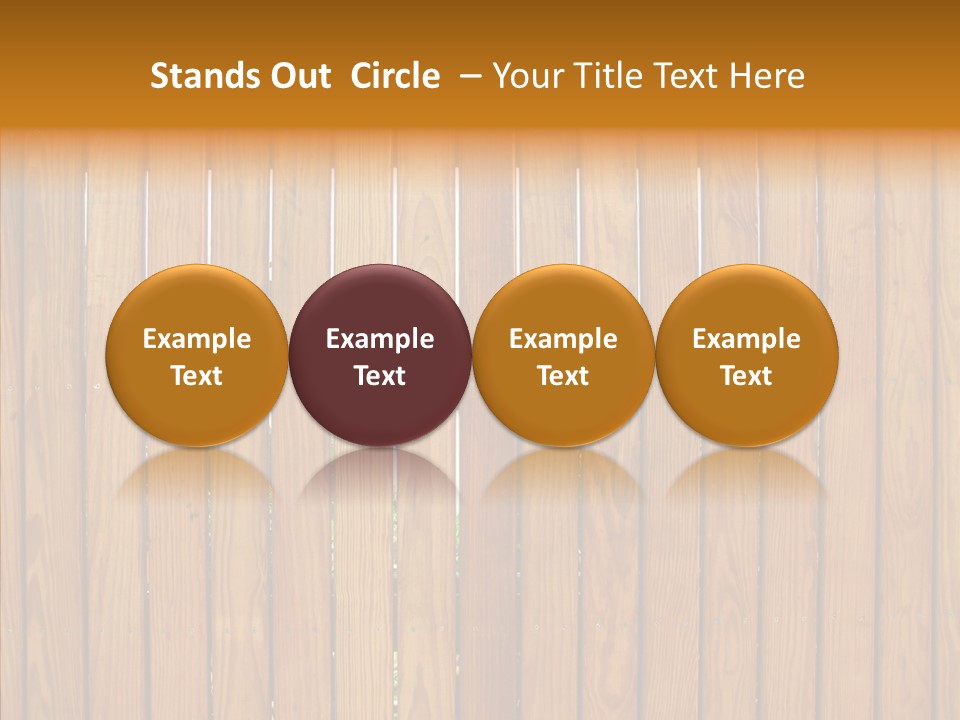 Stands Out Circle – Your Title Text Here

Example Text

Example Text

Example Text

Example Text